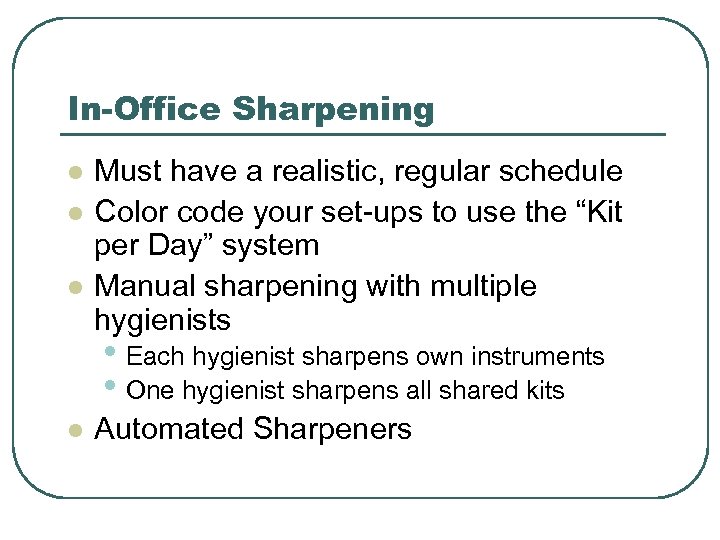 In-Office Sharpening

- Must have a realistic, regular schedule
- Color code your set-ups to use the “Kit per Day” system
- Manual sharpening with multiple hygienists
  - Each hygienist sharpens own instruments
  - One hygienist sharpens all shared kits
- Automated Sharpeners